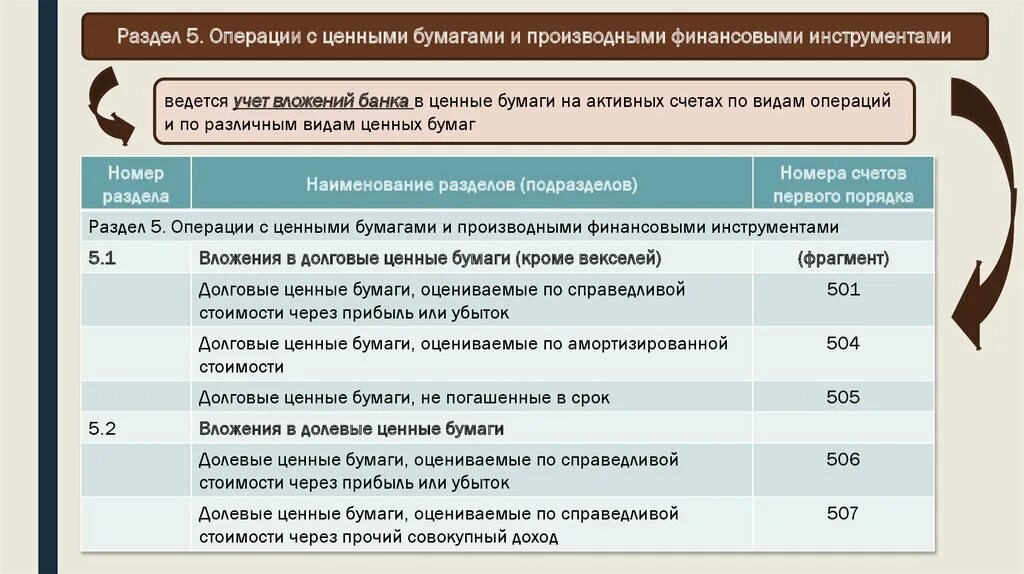 Раздел 5. Операции с ценными бумагами и производными финансовыми инструментами

ведется учет вложений банка в ценные бумаги на активных счетах по видам операций и по различным видам ценных бумаг

| Номер раздела | Наименование разделов (подразделов) | Номера счетов первого порядка |
|---|---|---|
| Раздел 5. Операции с ценными бумагами и производными финансовыми инструментами | | |
| 5.1 | Вложения в долговые ценные бумаги (кроме векселей) | (фрагмент) |
| | Долговые ценные бумаги, оцениваемые по справедливой стоимости через прибыль или убыток | 501 |
| | Долговые ценные бумаги, оцениваемые по амортизированной стоимости | 504 |
| | Долговые ценные бумаги, не погашенные в срок | 505 |
| 5.2 | Вложения в долевые ценные бумаги | |
| | Долевые ценные бумаги, оцениваемые по справедливой стоимости через прибыль или убыток | 506 |
| | Долевые ценные бумаги, оцениваемые по справедливой стоимости через прочий совокупный доход | 507 |